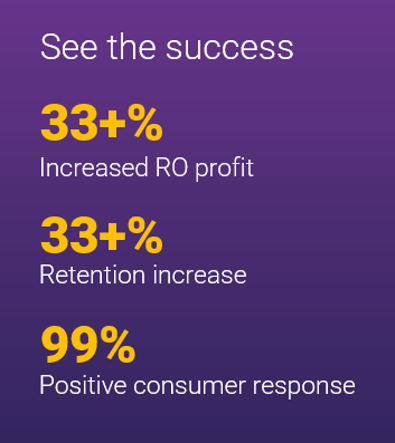 See the success

33+%
Increased RO profit

33+%
Retention increase

99%
Positive consumer response